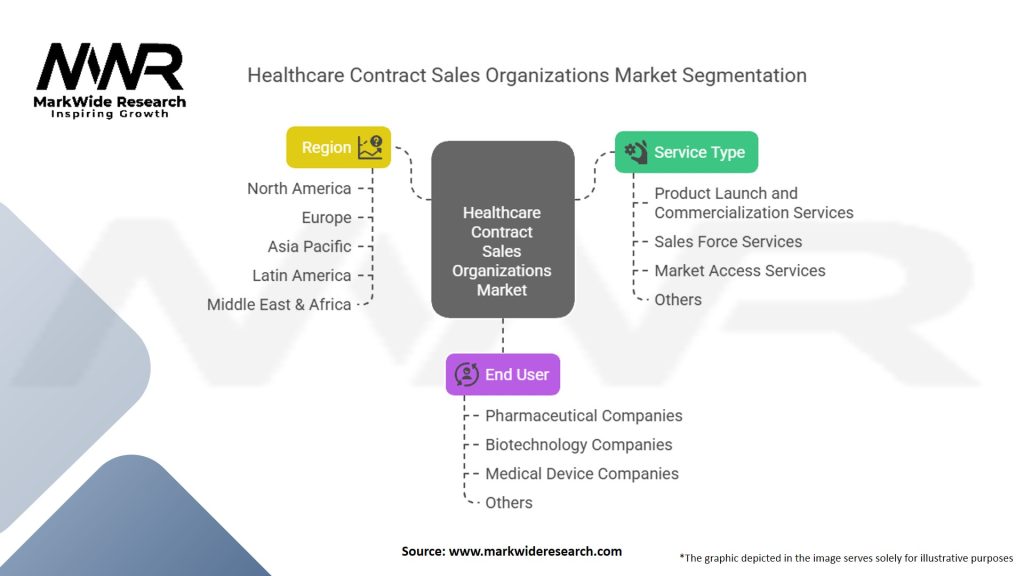 MWR
MarkWide Research
Inspiring Growth

Healthcare Contract Sales Organizations Market Segmentation

Region
North America
Europe
Asia Pacific
Latin America
Middle East & Africa

Healthcare Contract Sales Organizations Market

Service Type
Product Launch and Commercialization Services
Sales Force Services
Market Access Services
Others

End User
Pharmaceutical Companies
Biotechnology Companies
Medical Device Companies
Others

Source: www.markwideresearch.com

*The graphic depicted in the image serves solely for illustrative purposes